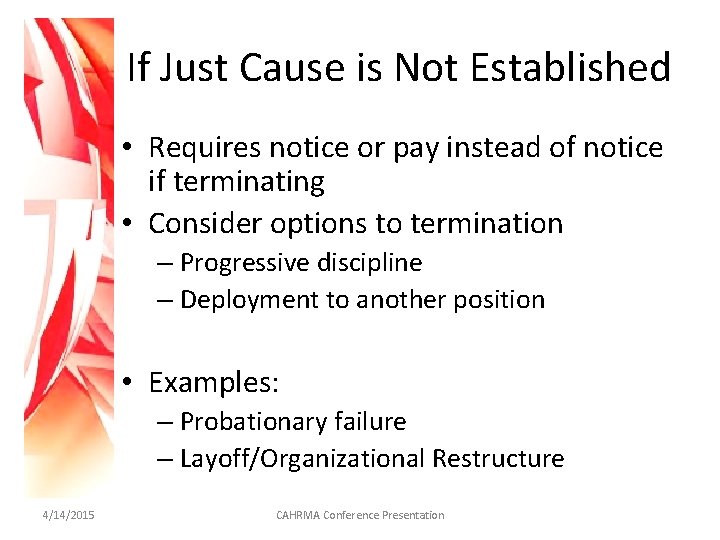 If Just Cause is Not Established

• Requires notice or pay instead of notice if terminating
• Consider options to termination
– Progressive discipline
– Deployment to another position

• Examples:
– Probationary failure
– Layoff/Organizational Restructure

4/14/2015 CAHRMA Conference Presentation